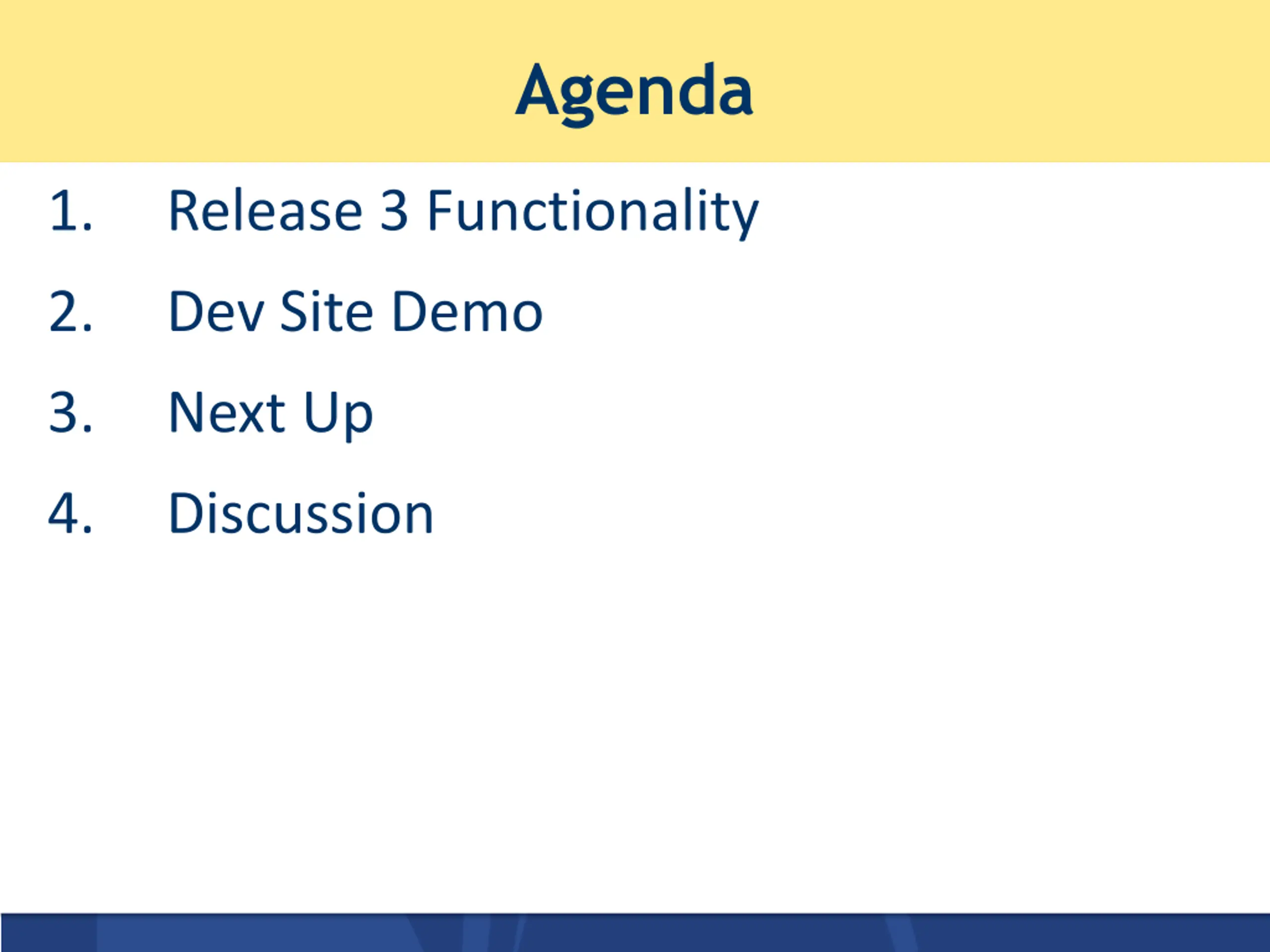 Agenda

1. Release 3 Functionality
2. Dev Site Demo
3. Next Up
4. Discussion